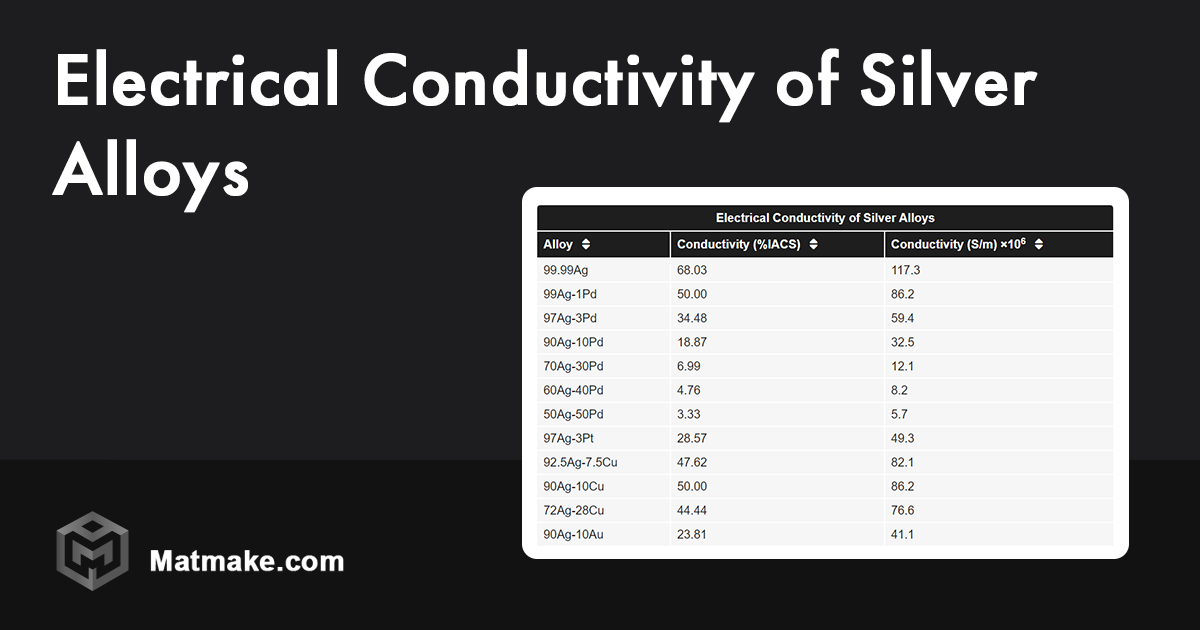 Electrical Conductivity of Silver Alloys

Electrical Conductivity of Silver Alloys

| Alloy | Conductivity (%IACS) | Conductivity (S/m) ×$10^6$ |
|---|---|---|
| 99.99Ag | 68.03 | 117.3 |
| 99Ag-1Pd | 50.00 | 86.2 |
| 97Ag-3Pd | 34.48 | 59.4 |
| 90Ag-10Pd | 18.87 | 32.5 |
| 70Ag-30Pd | 6.99 | 12.1 |
| 60Ag-40Pd | 4.76 | 8.2 |
| 50Ag-50Pd | 3.33 | 5.7 |
| 97Ag-3Pt | 28.57 | 49.3 |
| 92.5Ag-7.5Cu | 47.62 | 82.1 |
| 90Ag-10Cu | 50.00 | 86.2 |
| 72Ag-28Cu | 44.44 | 76.6 |
| 90Ag-10Au | 23.81 | 41.1 |

Matmake.com